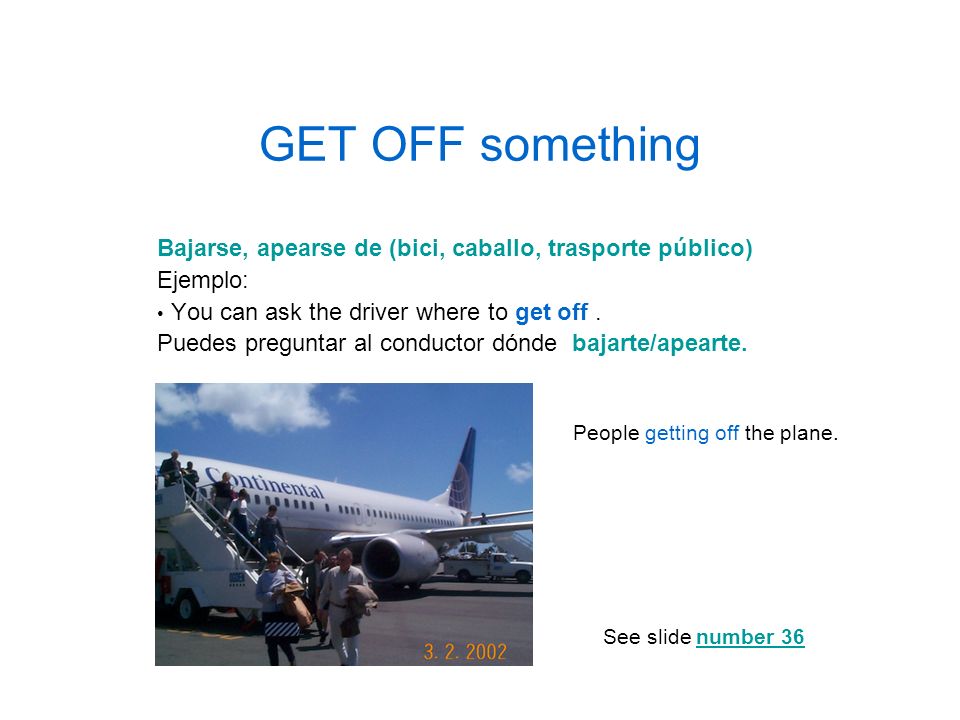 GET OFF something

Bajarse, apearse de (bici, caballo, trasporte público)
Ejemplo:
• You can ask the driver where to get off .
Puedes preguntar al conductor dónde bajarte/apearte.

Continental

3. 2. 2002

People getting off the plane.

See slide number 36